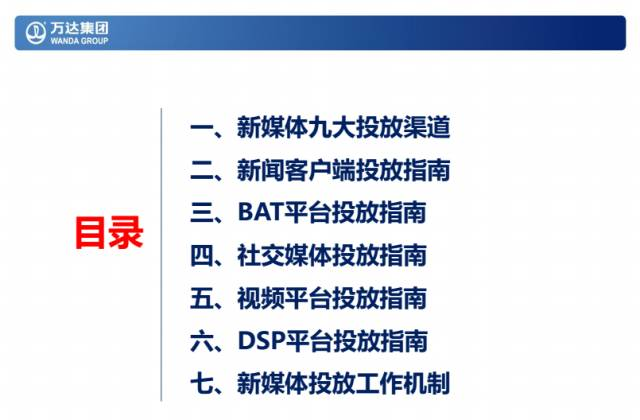 万达集团
WANDA GROUP

目录

一、新媒体九大投放渠道
二、新闻客户端投放指南
三、BAT平台投放指南
四、社交媒体投放指南
五、视频平台投放指南
六、DSP平台投放指南
七、新媒体投放工作机制